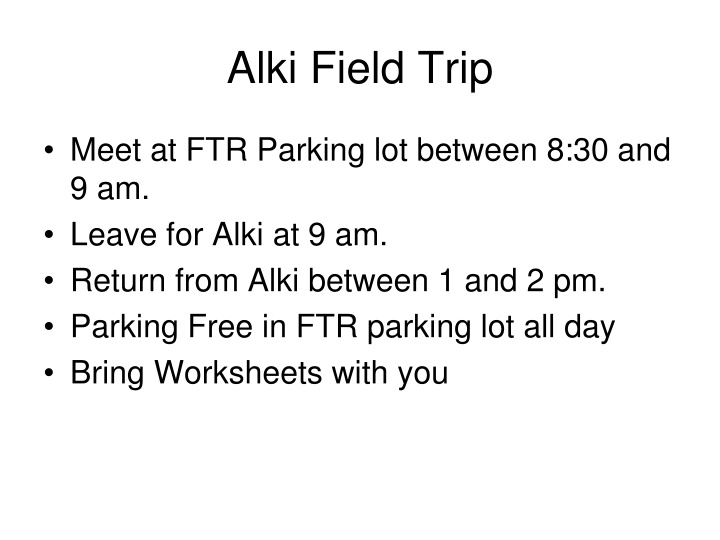 Alki Field Trip

• Meet at FTR Parking lot between 8:30 and 9 am.
• Leave for Alki at 9 am.
• Return from Alki between 1 and 2 pm.
• Parking Free in FTR parking lot all day
• Bring Worksheets with you